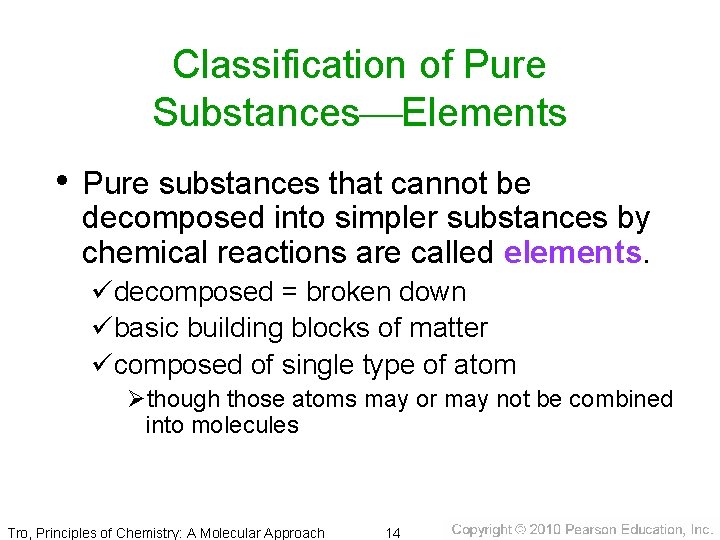 Classification of Pure Substances—Elements

• Pure substances that cannot be decomposed into simpler substances by chemical reactions are called elements.

✓decomposed = broken down

✓basic building blocks of matter

✓composed of single type of atom

➢though those atoms may or may not be combined into molecules

Tro, Principles of Chemistry: A Molecular Approach 14 Copyright © 2010 Pearson Education, Inc.